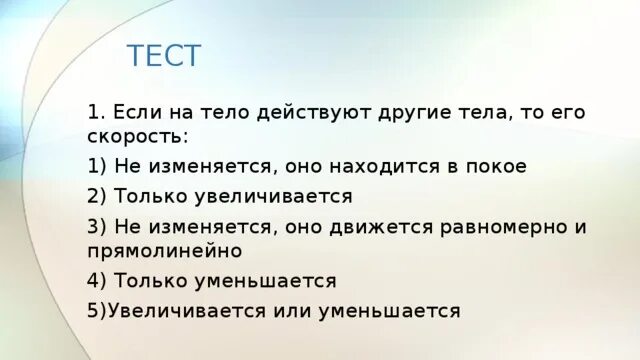 ТЕСТ

1. Если на тело действуют другие тела, то его скорость:

1) Не изменяется, оно находится в покое

2) Только увеличивается

3) Не изменяется, оно движется равномерно и прямолинейно

4) Только уменьшается

5)Увеличивается или уменьшается